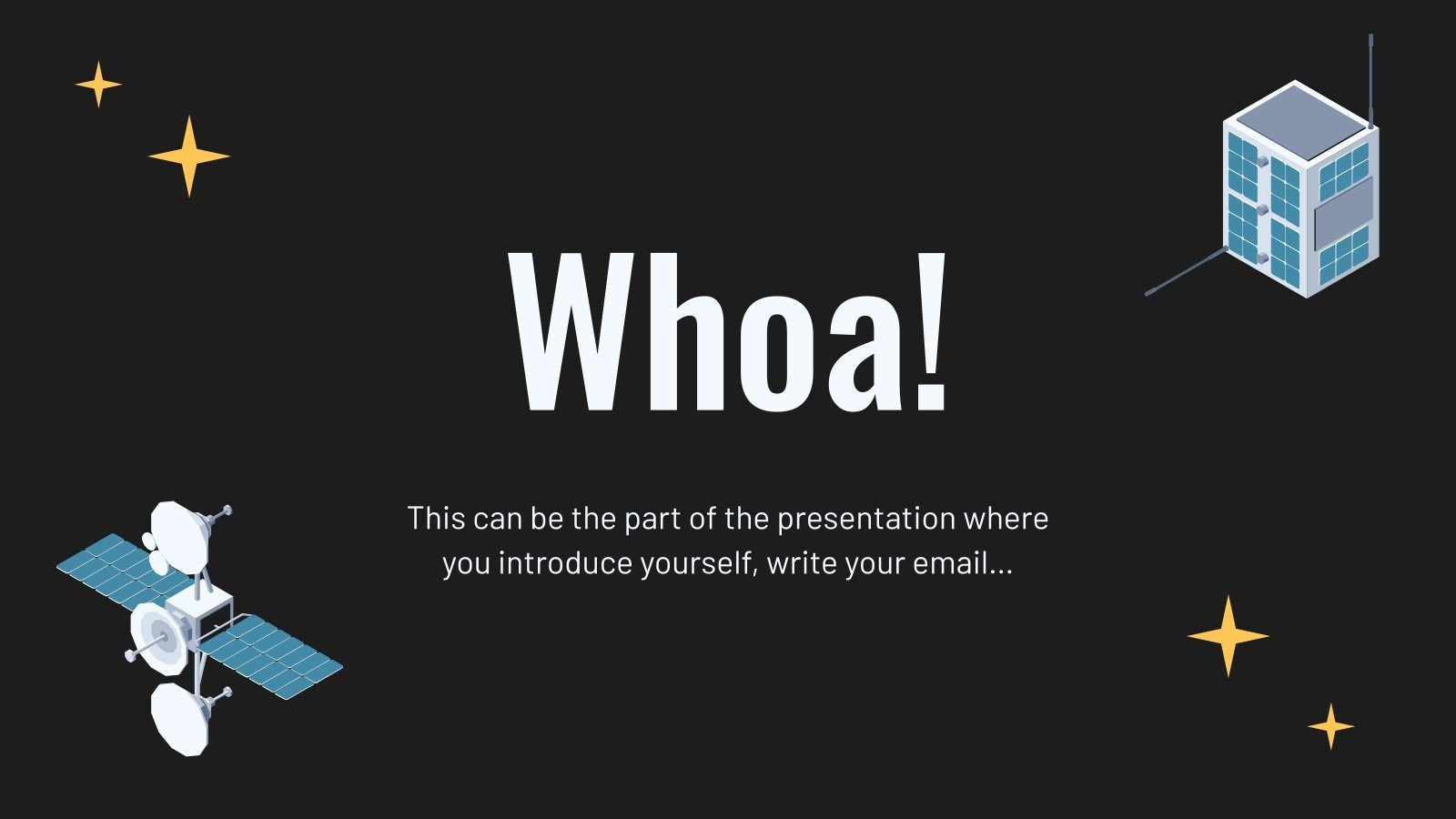 Whoa!

This can be the part of the presentation where you introduce yourself, write your email...